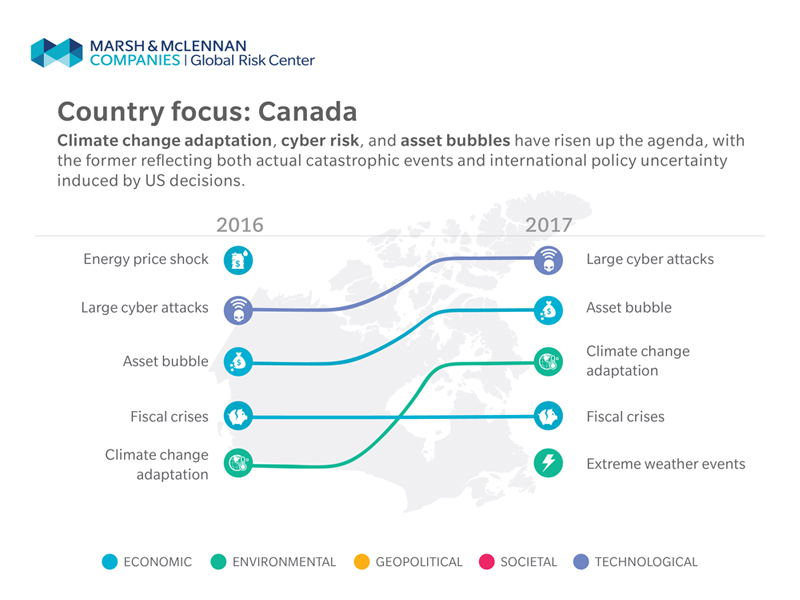 MARSH & McLENNAN COMPANIES | Global Risk Center

Country focus: Canada

Climate change adaptation, cyber risk, and asset bubbles have risen up the agenda, with the former reflecting both actual catastrophic events and international policy uncertainty induced by US decisions.

2016

Energy price shock

Large cyber attacks

Asset bubble

Fiscal crises

Climate change adaptation

2017

Large cyber attacks

Asset bubble

Climate change adaptation

Fiscal crises

Extreme weather events

ECONOMIC ENVIRONMENTAL GEOPOLITICAL SOCIETAL TECHNOLOGICAL